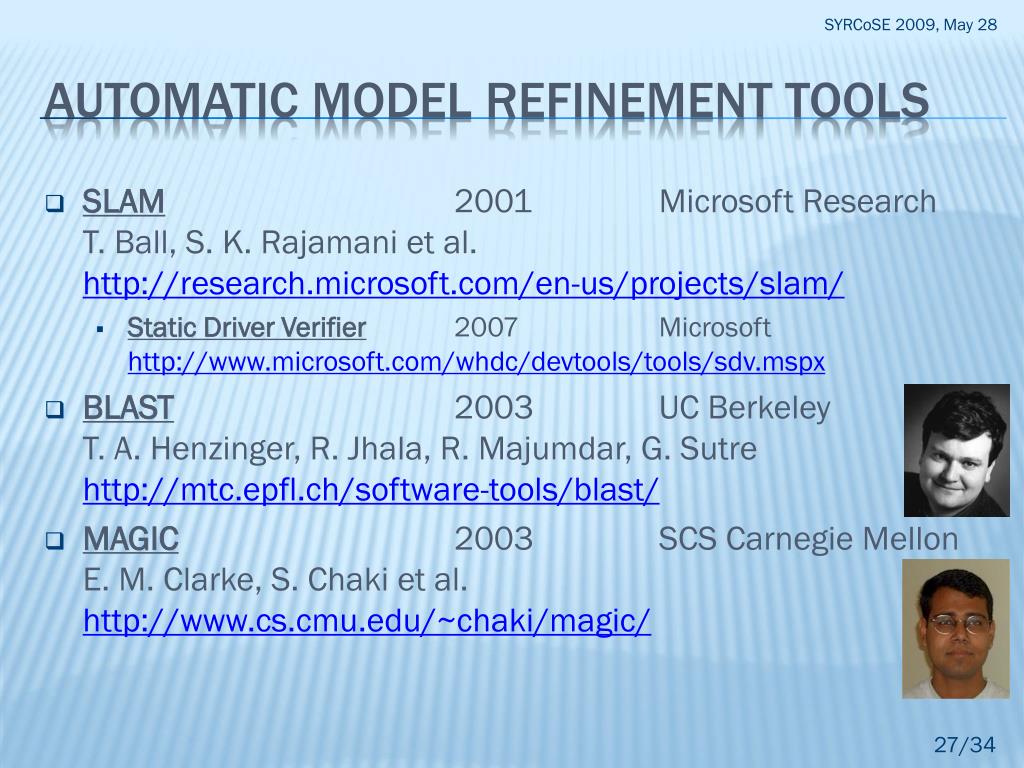 SYRCoSE 2009, May 28

AUTOMATIC MODEL REFINEMENT TOOLS

SLAM 2001 Microsoft Research
T. Ball, S. K. Rajamani et al.
http://research.microsoft.com/en-us/projects/slam/

Static Driver Verifier 2007 Microsoft
http://www.microsoft.com/whdc/devtools/tools/sdv.mspx

BLAST 2003 UC Berkeley
T. A. Henzinger, R. Jhala, R. Majumdar, G. Sutre
http://mtc.epfl.ch/software-tools/blast/

MAGIC 2003 SCS Carnegie Mellon
E. M. Clarke, S. Chaki et al.
http://www.cs.cmu.edu/~chaki/magic/

27/34